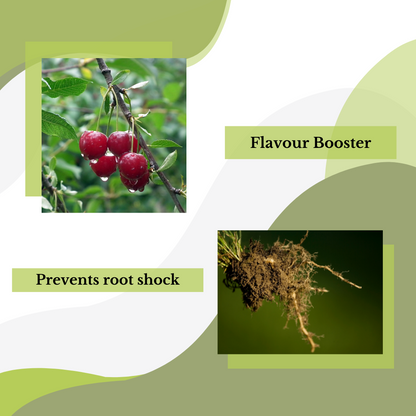 Flavour Booster

Prevents root shock